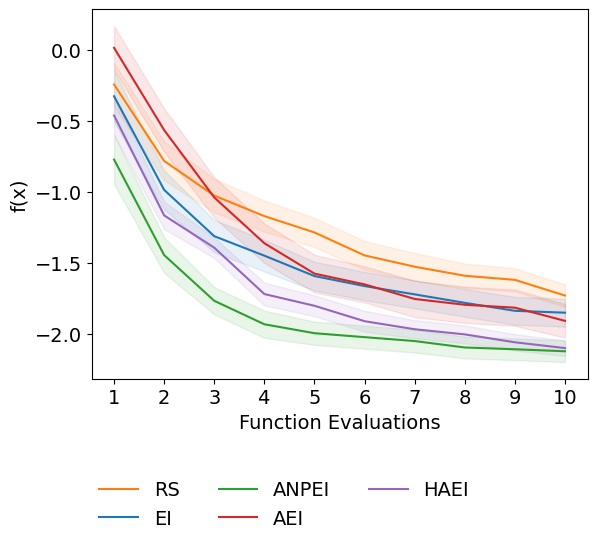 0.0
−0.5
−1.0
−1.5
−2.0
f(x)
1 2 3 4 5 6 7 8 9 10
Function Evaluations

RS
EI
ANPEI
AEI
HAEI